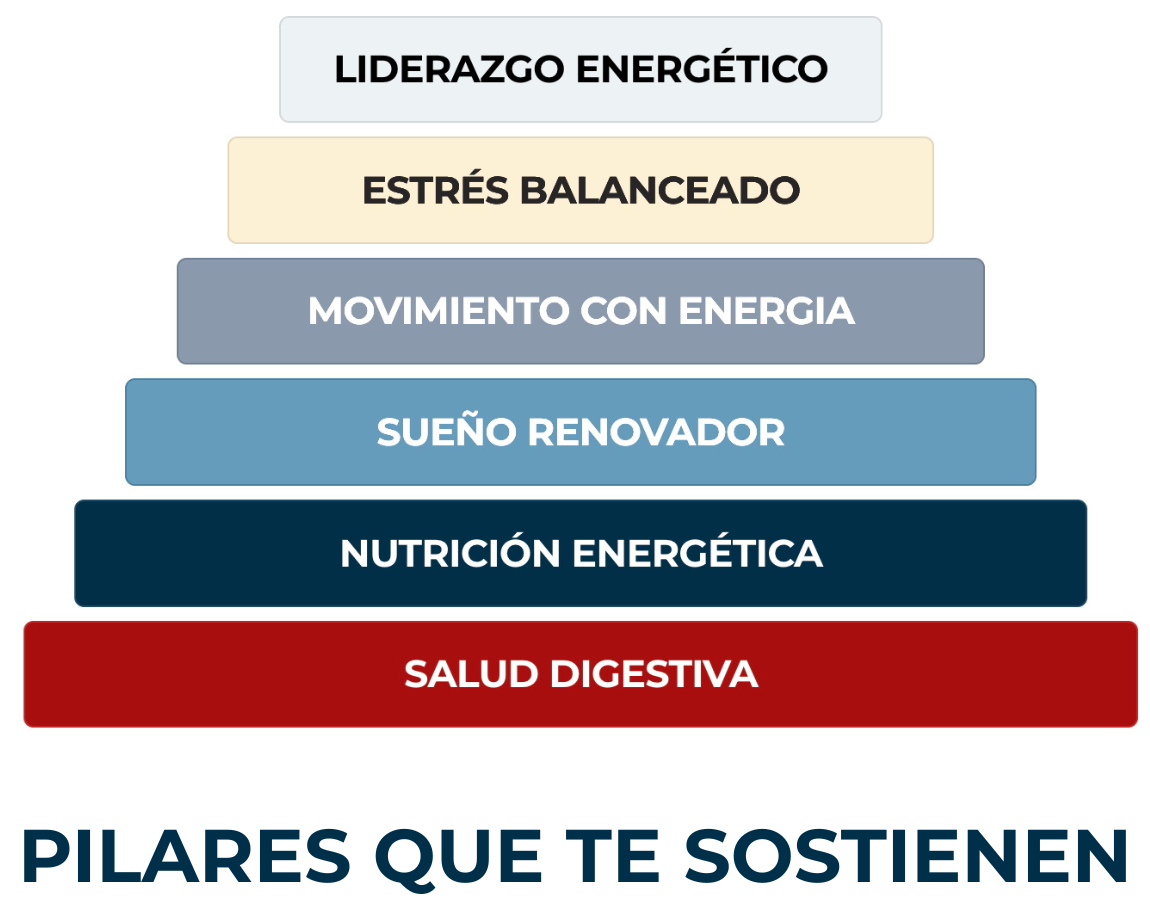 LIDERAZGO ENERGÉTICO

ESTRÉS BALANCEADO

MOVIMIENTO CON ENERGIA

SUEÑO RENOVADOR

NUTRICIÓN ENERGÉTICA

SALUD DIGESTIVA

PILARES QUE TE SOSTIENEN